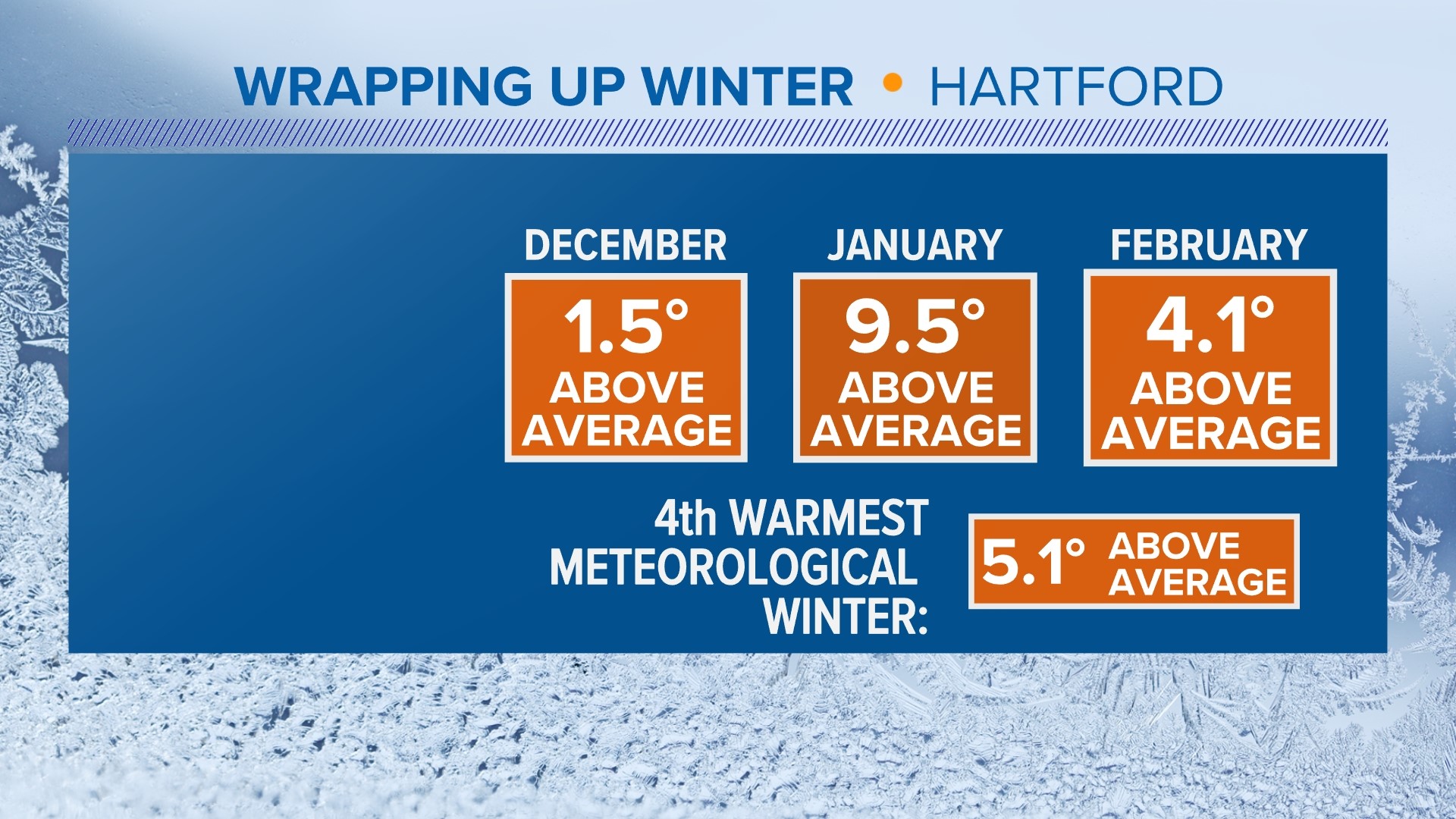 WRAPPING UP WINTER • HARTFORD

DECEMBER
1.5°
ABOVE AVERAGE

JANUARY
9.5°
ABOVE AVERAGE

FEBRUARY
4.1°
ABOVE AVERAGE

4th WARMEST METEOROLOGICAL WINTER:

5.1° ABOVE AVERAGE